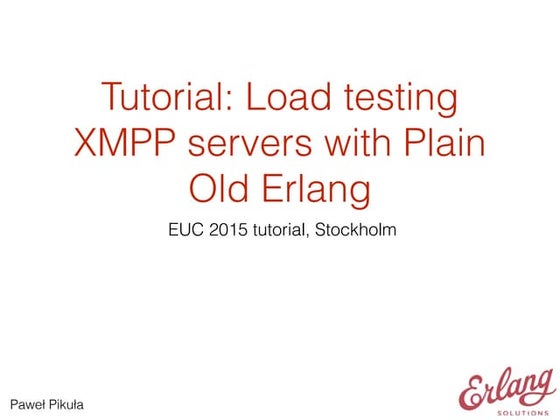 Tutorial: Load testing XMPP servers with Plain Old Erlang

EUC 2015 tutorial, Stockholm

Paweł Pikuła

Erlang
SOLUTIONS